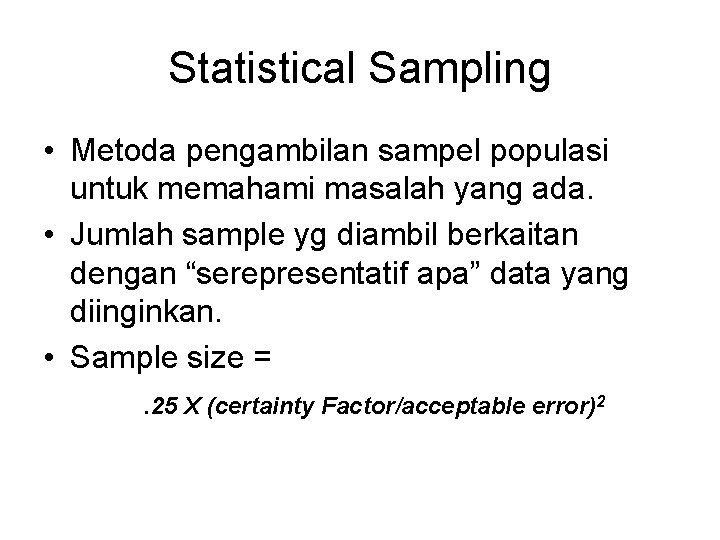 Statistical Sampling

• Metoda pengambilan sampel populasi untuk memahami masalah yang ada.

• Jumlah sample yg diambil berkaitan dengan “serepresentatif apa” data yang diinginkan.

• Sample size =

.25 X (certainty Factor/acceptable error)$^2$